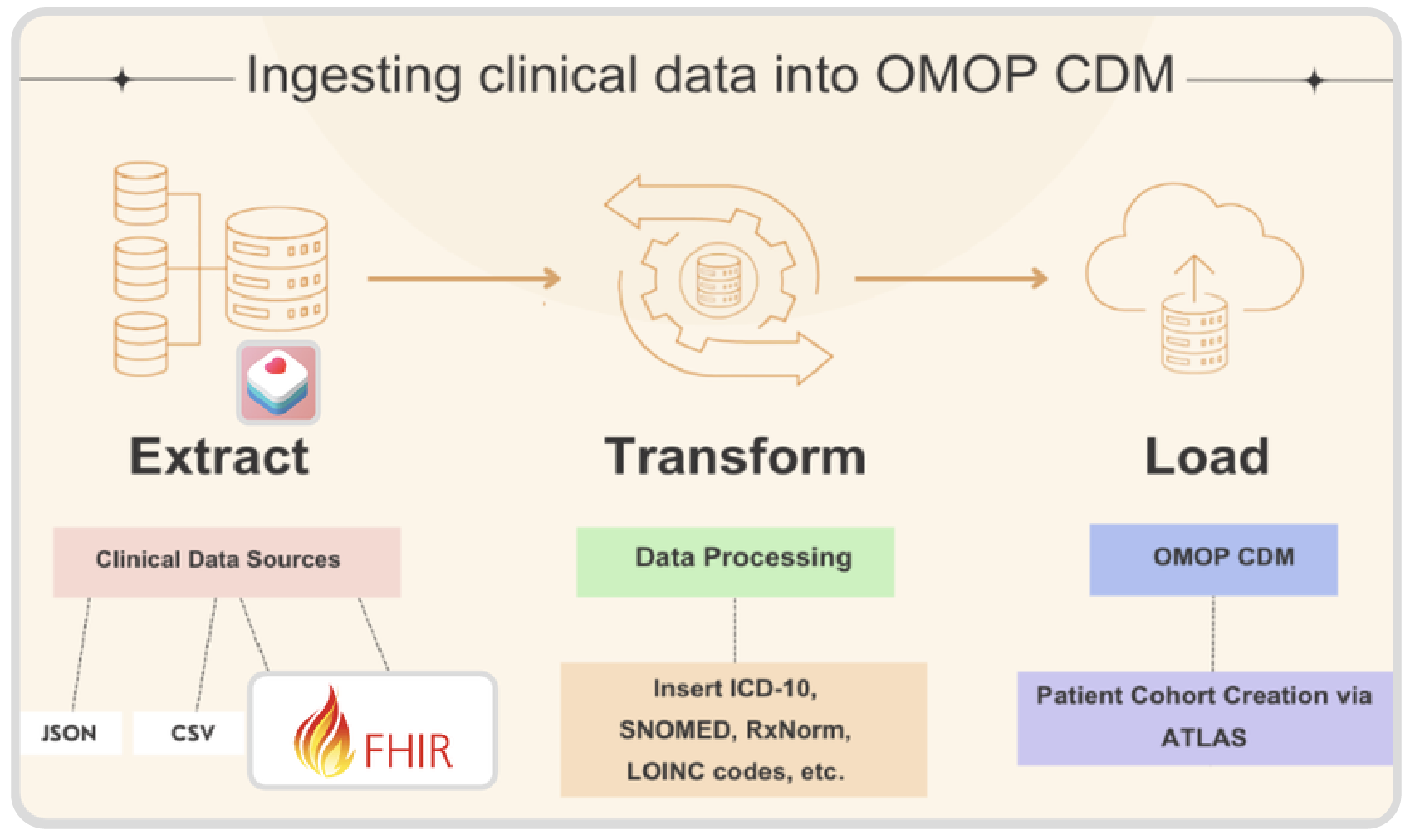 Ingesting clinical data into OMOP CDM

Extract

Transform

Load

Clinical Data Sources

JSON

CSV

FHIR

Data Processing

Insert ICD-10, SNOMED, RxNorm, LOINC codes, etc.

OMOP CDM

Patient Cohort Creation via ATLAS